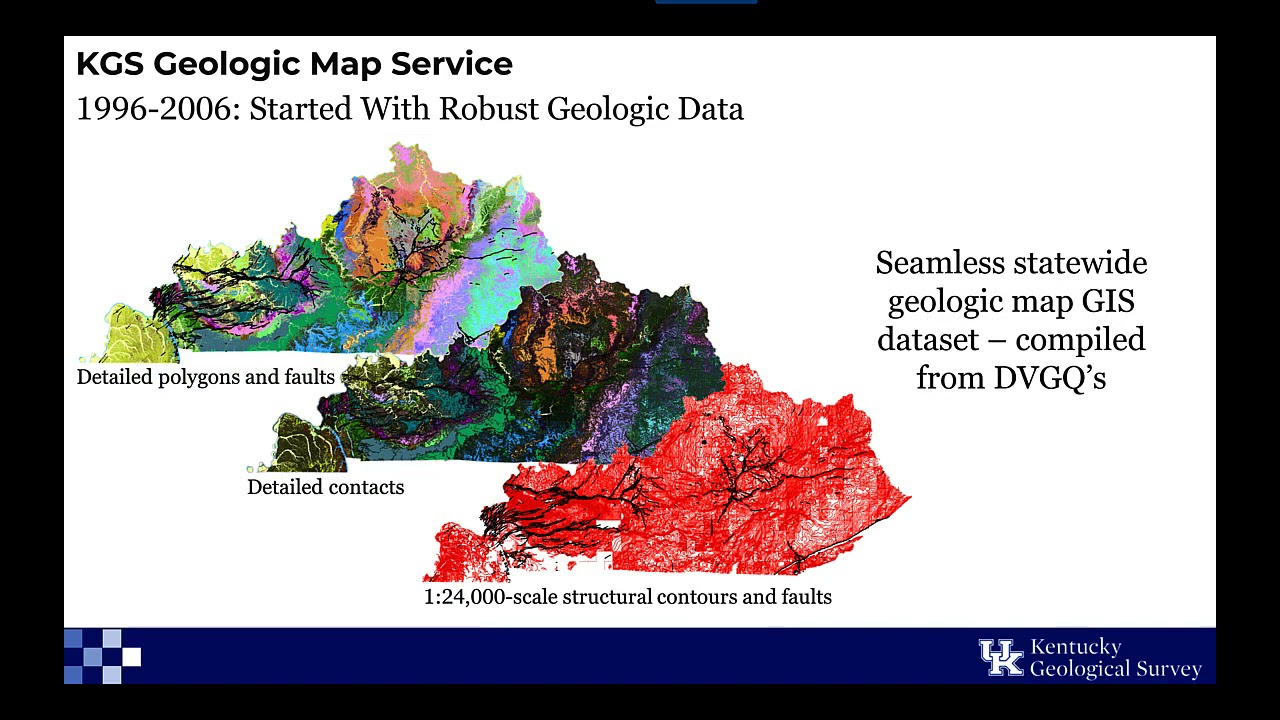 KGS Geologic Map Service

1996-2006: Started With Robust Geologic Data

Detailed polygons and faults

Detailed contacts

1:24,000-scale structural contours and faults

Seamless statewide geologic map GIS dataset – compiled from DVGQ's

UK Kentucky Geological Survey